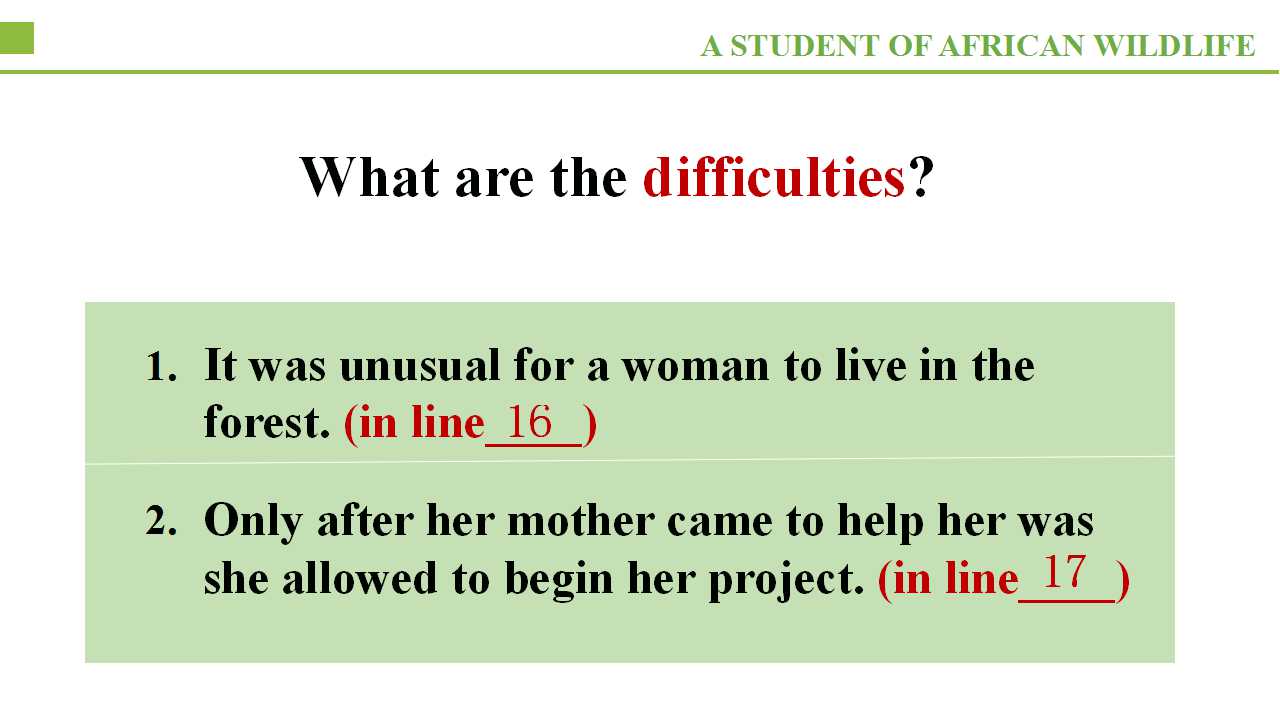 A STUDENT OF AFRICAN WILDLIFE

What are the difficulties?

1. It was unusual for a woman to live in the forest. (in line 16 )

2. Only after her mother came to help her was she allowed to begin her project. (in line 17 )